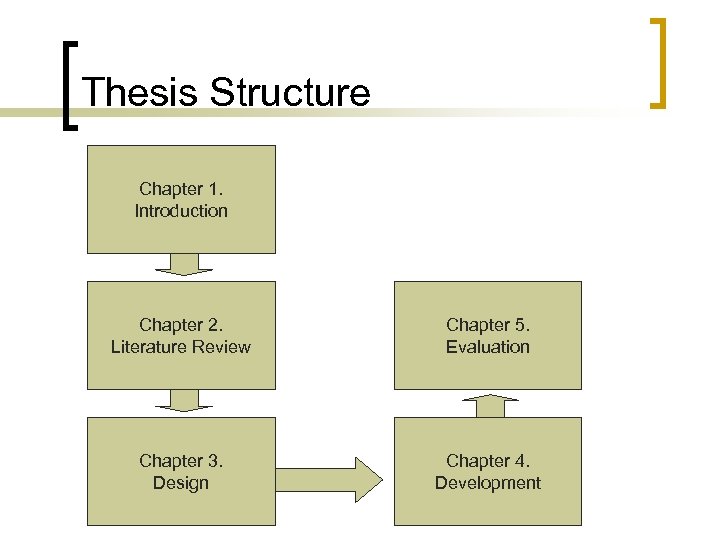 Thesis Structure

Chapter 1.
Introduction

Chapter 2.
Literature Review

Chapter 3.
Design

Chapter 4.
Development

Chapter 5.
Evaluation